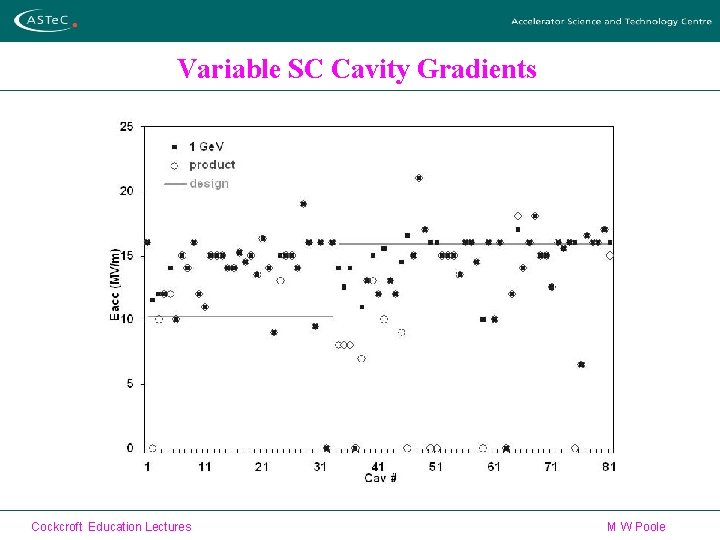 ASTeC

Accelerator Science and Technology Centre

Variable SC Cavity Gradients

25
20
15
10
5
0

Eacc (MV/m)

1 GeV
product
design

1
11
21
31
41
51
61
71
81

Cav #

Cockcroft Education Lectures

M W Poole